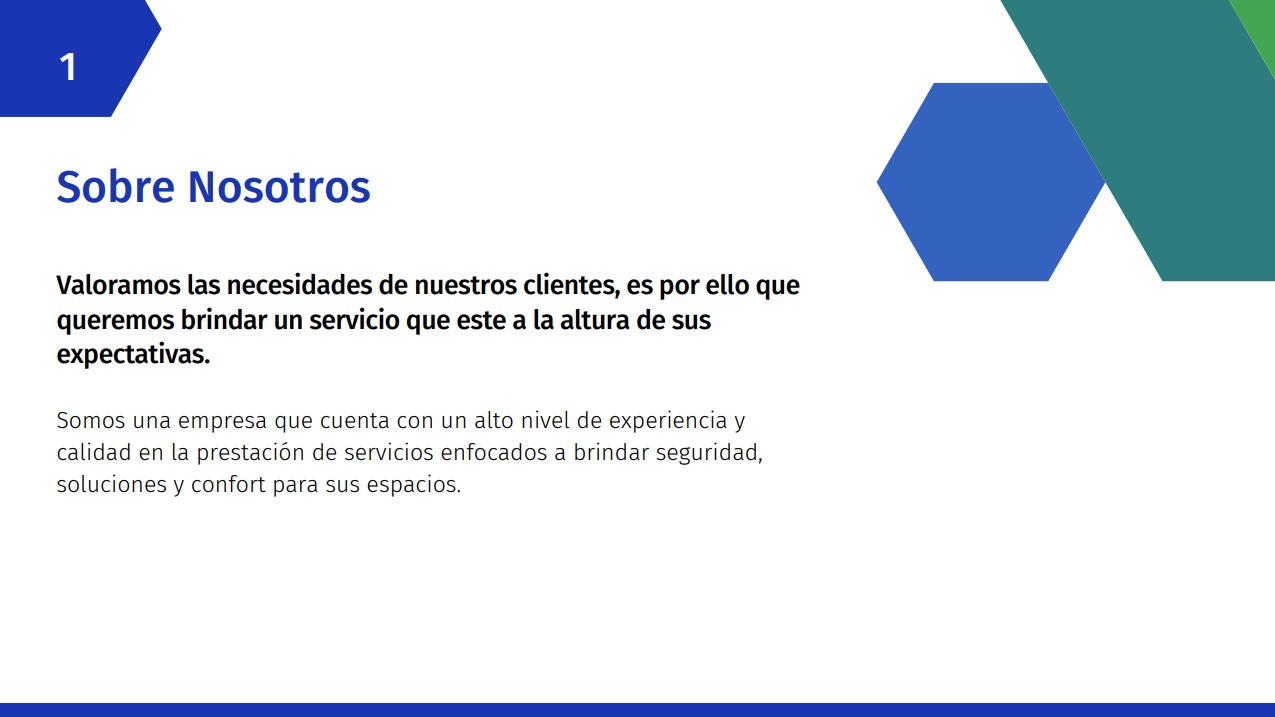 1

Sobre Nosotros

Valoramos las necesidades de nuestros clientes, es por ello que queremos brindar un servicio que este a la altura de sus expectativas.

Somos una empresa que cuenta con un alto nivel de experiencia y calidad en la prestación de servicios enfocados a brindar seguridad, soluciones y confort para sus espacios.